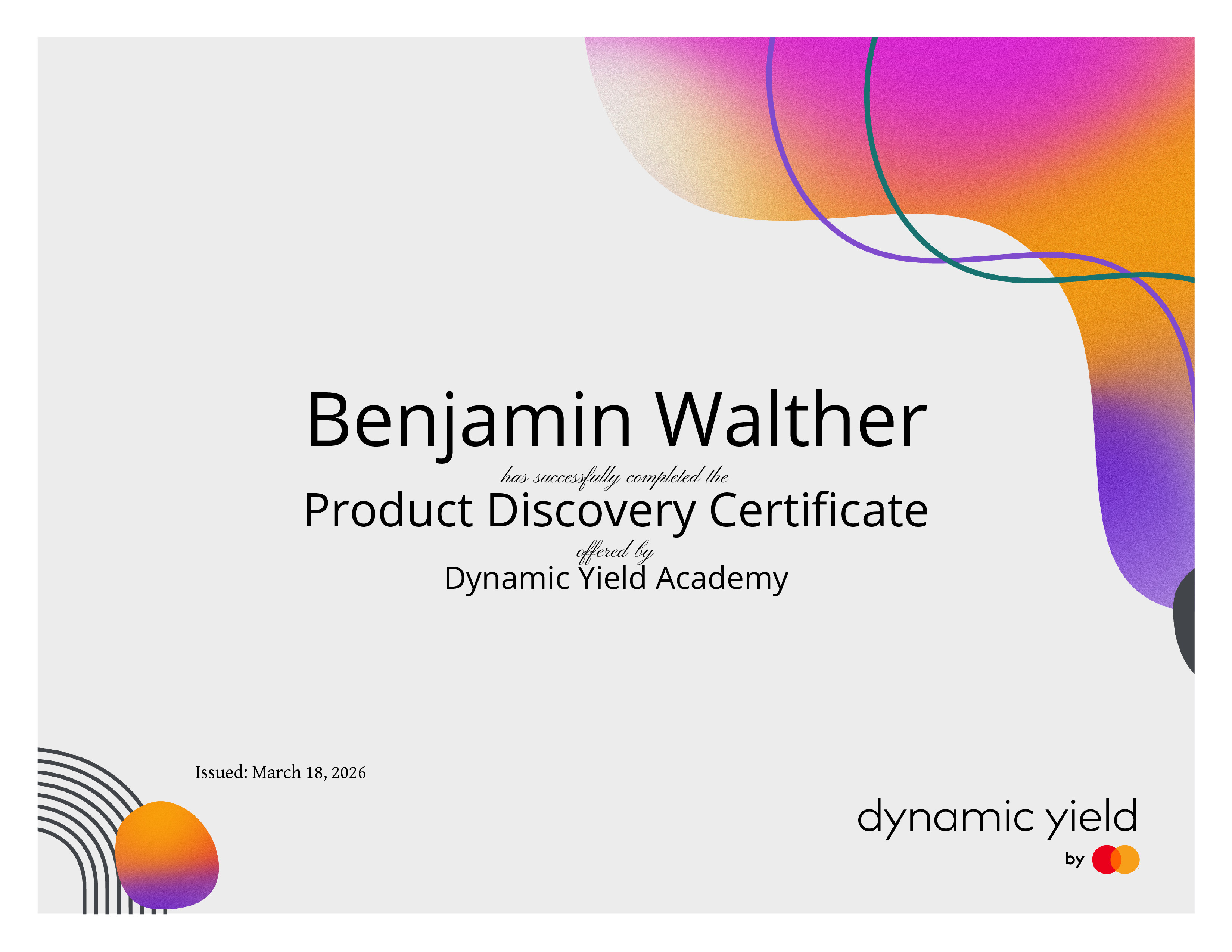 Benjamin Walther

has successfully completed the

Product Discovery Certificate

offered by

Dynamic Yield Academy

Issued: March 18, 2026

dynamic yield

by